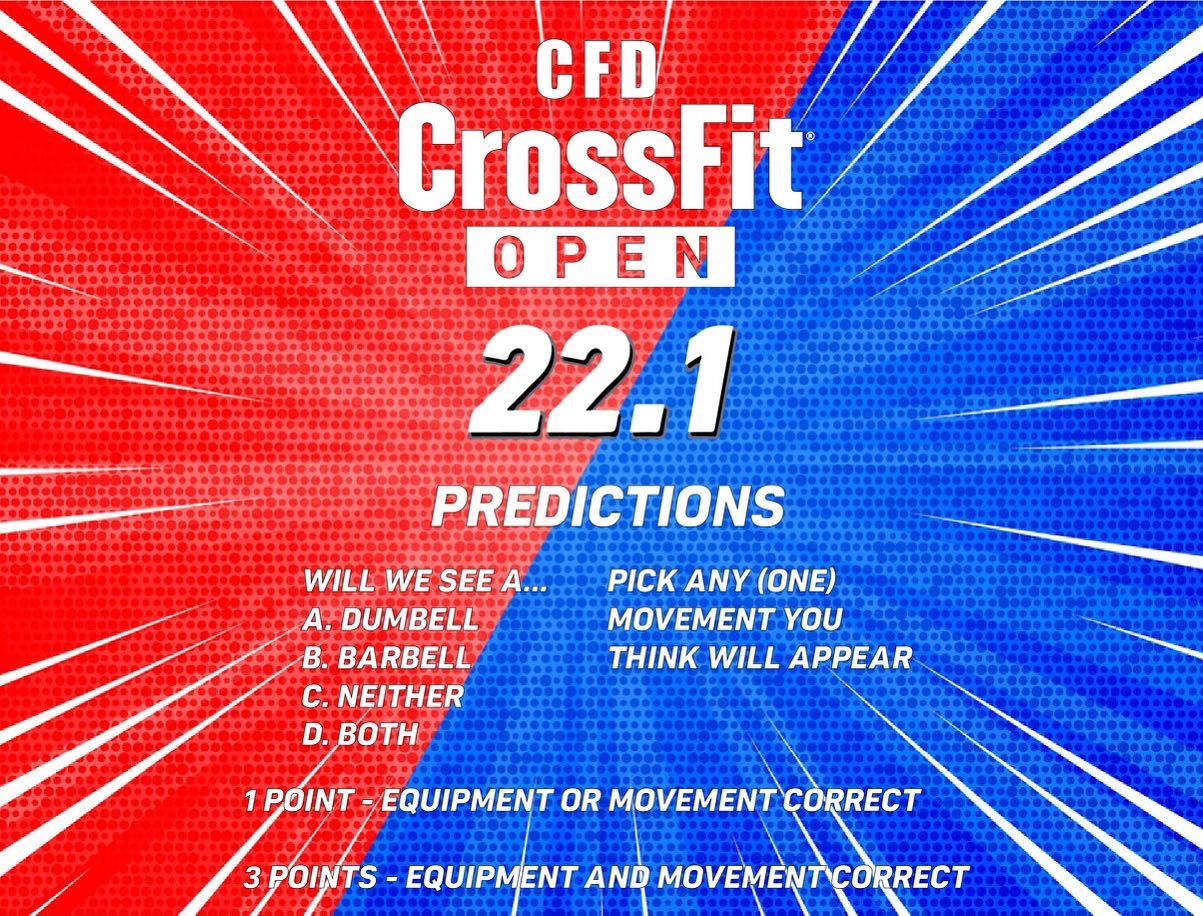 CFD
CrossFit®
OPEN
22.1
PREDICTIONS

WILL WE SEE A...
A. DUMBELL
B. BARBELL
C. NEITHER
D. BOTH

PICK ANY (ONE) MOVEMENT YOU THINK WILL APPEAR

1 POINT - EQUIPMENT OR MOVEMENT CORRECT

3 POINTS - EQUIPMENT AND MOVEMENT CORRECT